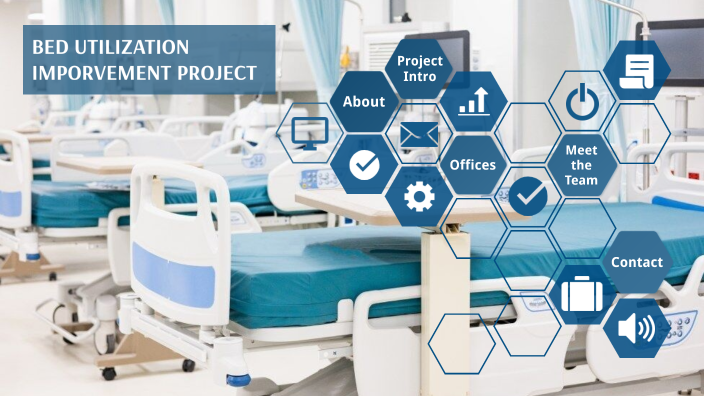 BED UTILIZATION IMPORVEMENT PROJECT

Project Intro

About

Offices

Meet the Team

Contact